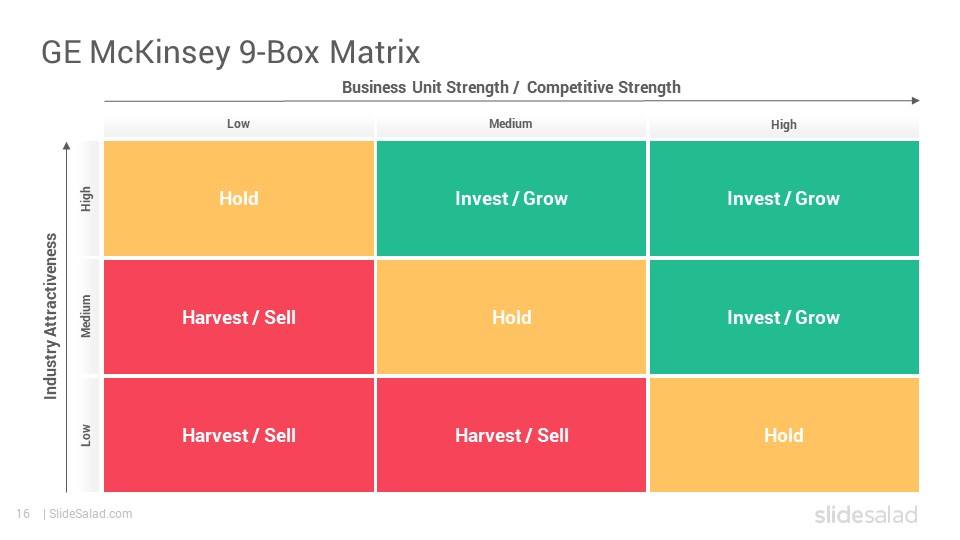 GE McKinsey 9-Box Matrix

Business Unit Strength / Competitive Strength

Industry Attractiveness

| | Low | Medium | High |
|---|---|---|---|
| High | Hold | Invest / Grow | Invest / Grow |
| Medium | Harvest / Sell | Hold | Invest / Grow |
| Low | Harvest / Sell | Harvest / Sell | Hold |

16 | SlideSalad.com

slidesalad